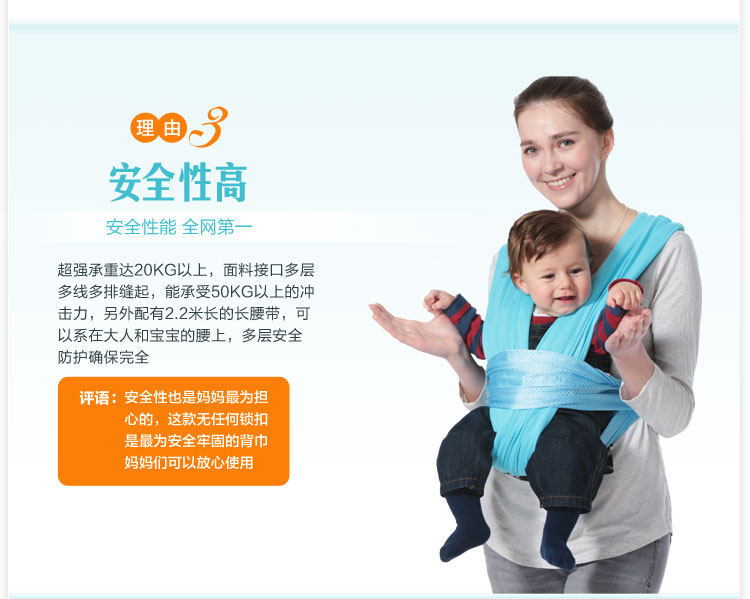 理由3

安全性高

安全性能 全网第一

超强承重达20KG以上，面料接口多层多线多排缝起，能承受50KG以上的冲击力，另外配有2.2米长的长腰带，可以系在大人和宝宝的腰上，多层安全防护确保完全

评语：安全性也是妈妈最为担心的，这款无任何锁扣是最为安全牢固的背巾妈妈们可以放心使用